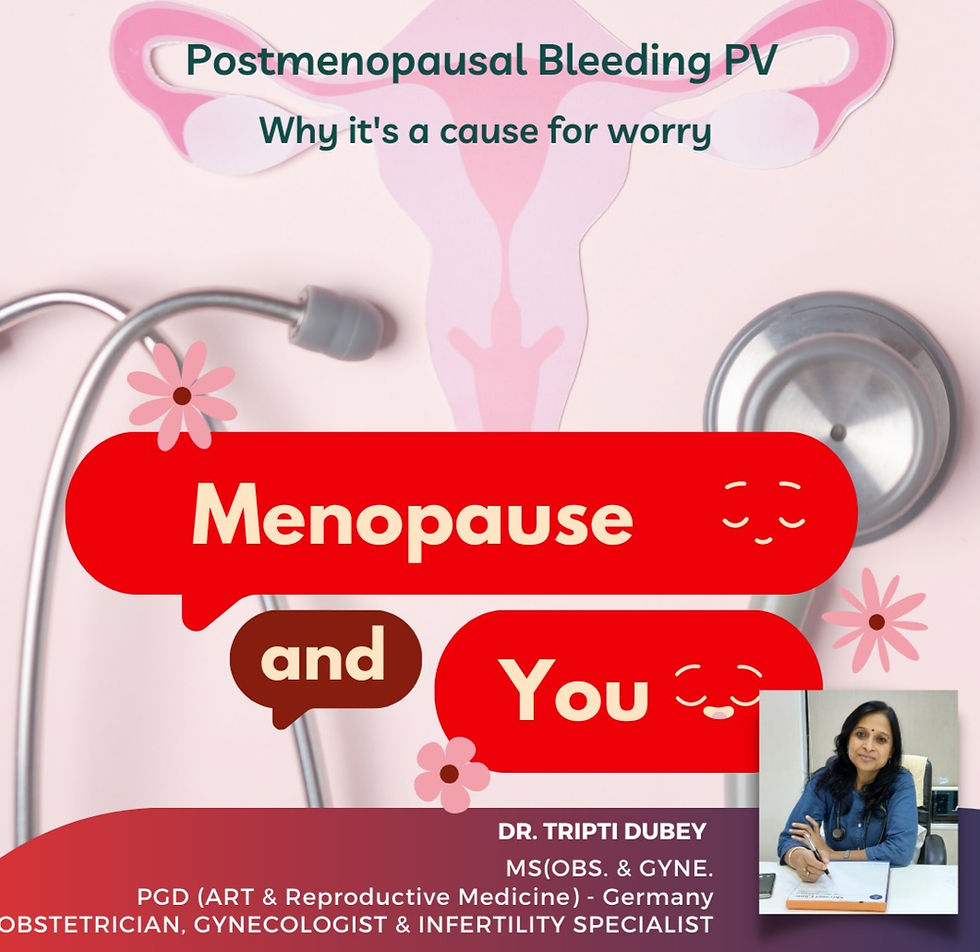 Postmenopausal Bleeding PV
Why it's a cause for worry

Menopause

and

You

DR. TRIPTI DUBEY
MS(OBS. & GYNE.
PGD (ART & Reproductive Medicine) - Germany
OBSTETRICIAN, GYNECOLOGIST & INFERTILITY SPECIALIST